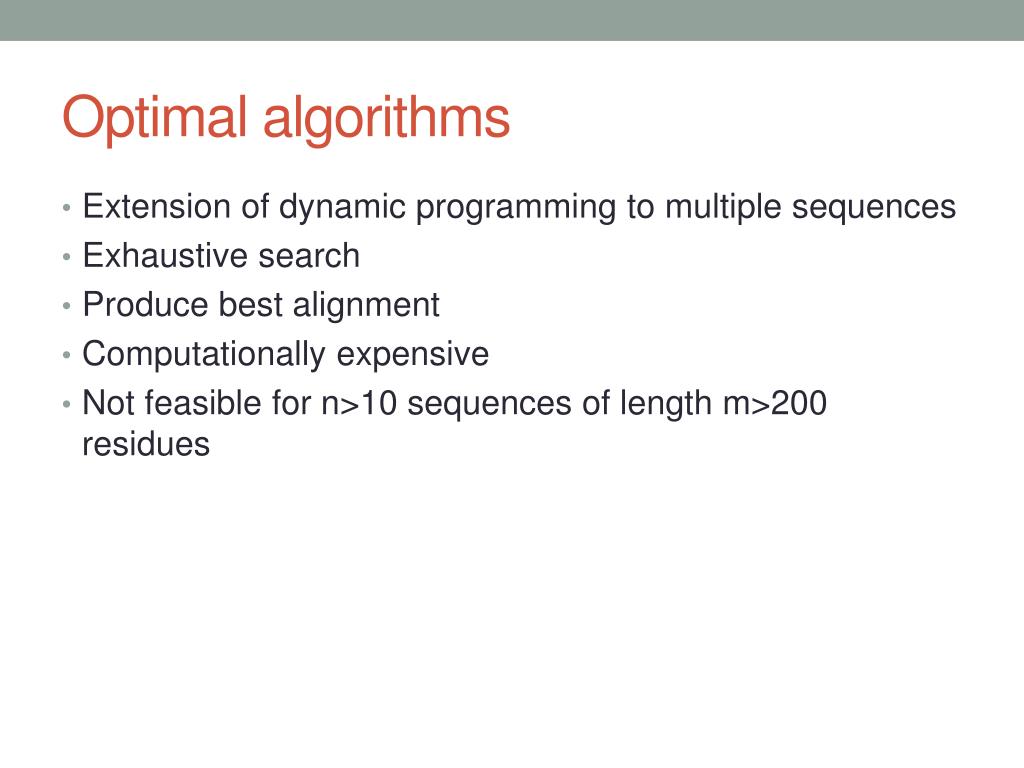 Optimal algorithms

• Extension of dynamic programming to multiple sequences
• Exhaustive search
• Produce best alignment
• Computationally expensive
• Not feasible for n>10 sequences of length m>200 residues